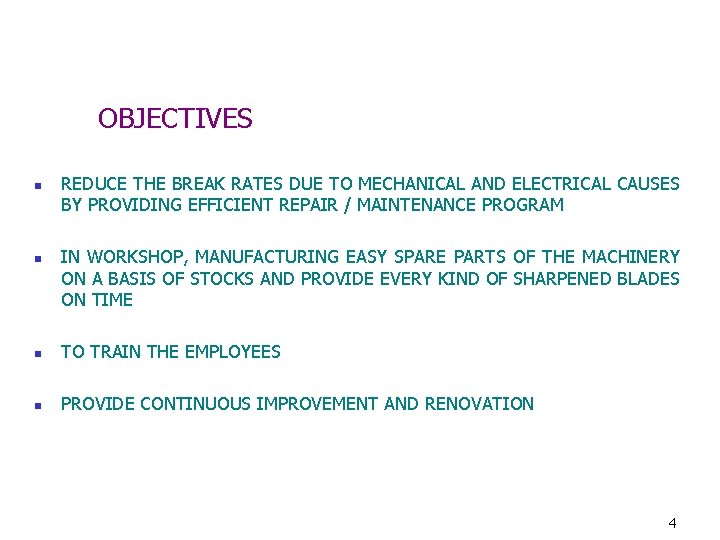 OBJECTIVES

- REDUCE THE BREAK RATES DUE TO MECHANICAL AND ELECTRICAL CAUSES BY PROVIDING EFFICIENT REPAIR / MAINTENANCE PROGRAM

- IN WORKSHOP, MANUFACTURING EASY SPARE PARTS OF THE MACHINERY ON A BASIS OF STOCKS AND PROVIDE EVERY KIND OF SHARPENED BLADES ON TIME

- TO TRAIN THE EMPLOYEES

- PROVIDE CONTINUOUS IMPROVEMENT AND RENOVATION

4